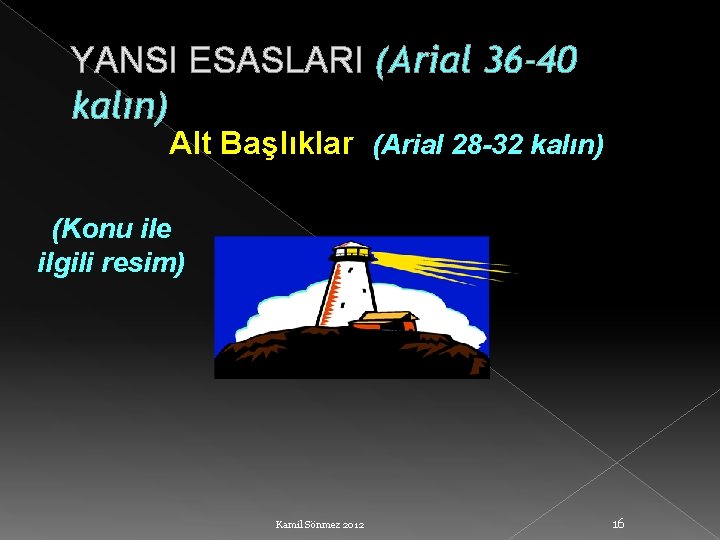 YANSI ESASLARI (Arial 36-40 kalın)

Alt Başlıklar (Arial 28-32 kalın)

(Konu ile ilgili resim)

Kamil Sönmez 2012

16